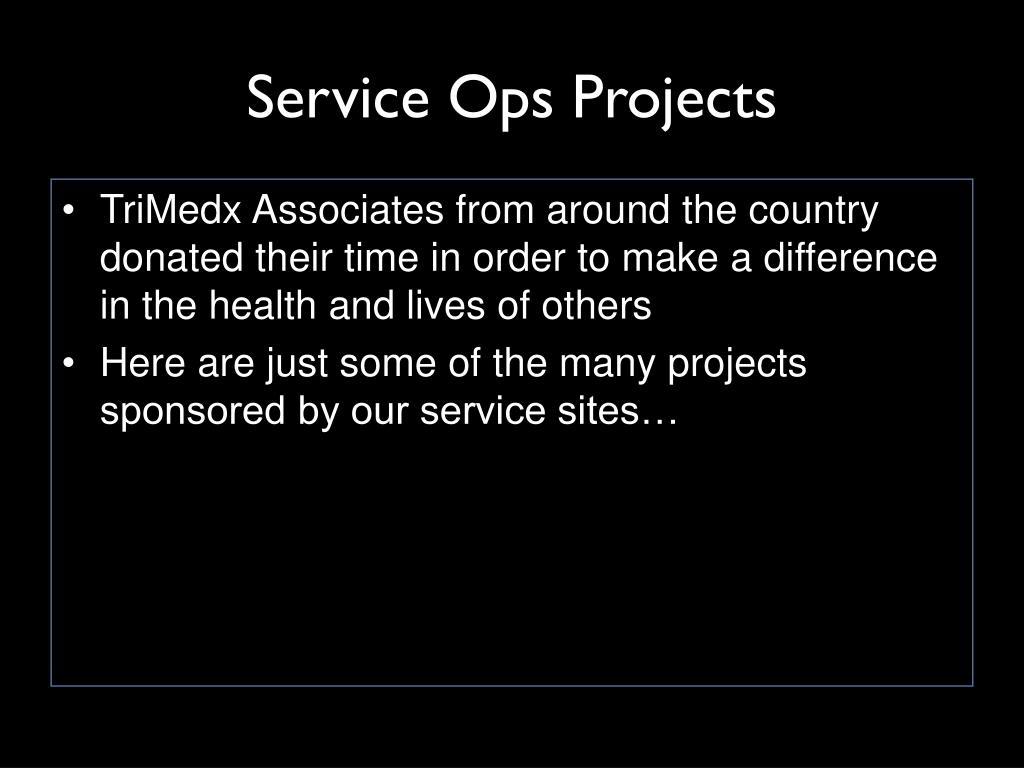 Service Ops Projects

• TriMedx Associates from around the country donated their time in order to make a difference in the health and lives of others
• Here are just some of the many projects sponsored by our service sites…